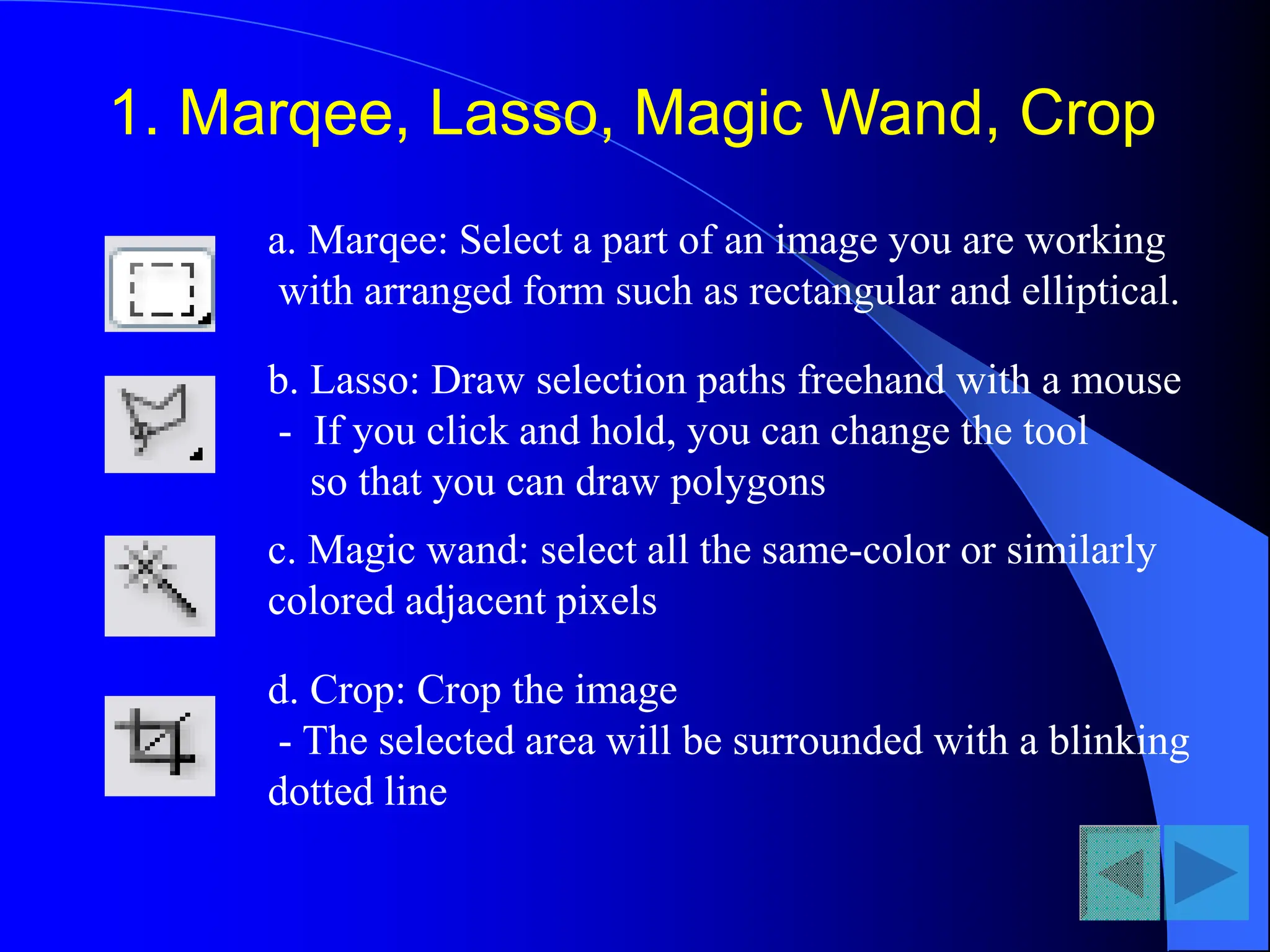 1. Marqee, Lasso, Magic Wand, Crop

a. Marqee: Select a part of an image you are working with arranged form such as rectangular and elliptical.

b. Lasso: Draw selection paths freehand with a mouse
- If you click and hold, you can change the tool so that you can draw polygons

c. Magic wand: select all the same-color or similarly colored adjacent pixels

d. Crop: Crop the image
- The selected area will be surrounded with a blinking dotted line